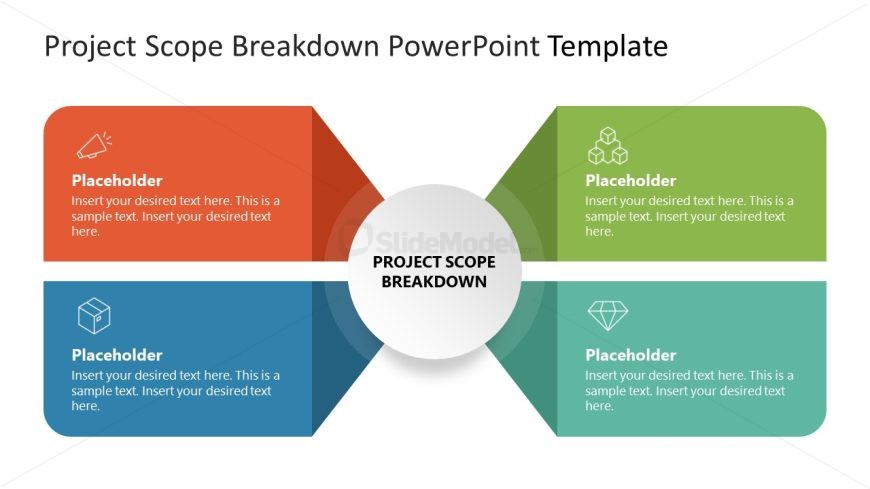 Project Scope Breakdown PowerPoint Template

Placeholder
Insert your desired text here. This is a sample text. Insert your desired text here.

Placeholder
Insert your desired text here. This is a sample text. Insert your desired text here.

SlideModel

PROJECT SCOPE BREAKDOWN

Placeholder
Insert your desired text here. This is a sample text. Insert your desired text here.

Placeholder
Insert your desired text here. This is a sample text. Insert your desired text here.